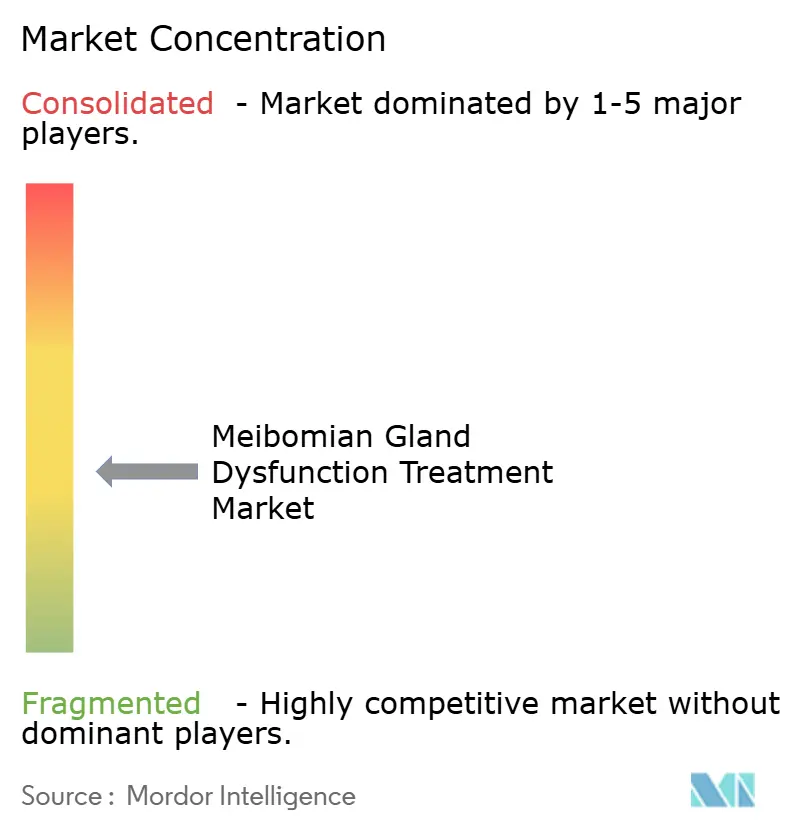 Market Concentration

Consolidated - Market dominated by 1-5 major players.

Meibomian Gland Dysfunction Treatment Market

Fragmented - Highly competitive market without dominant players.

Source : Mordor Intelligence